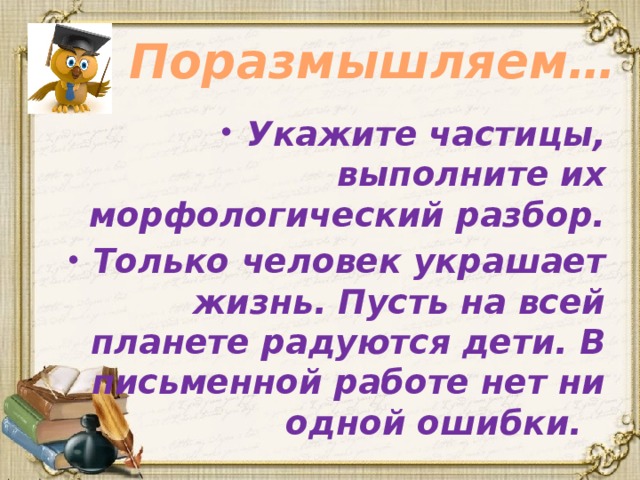 Поразмышляем…

• Укажите частицы, выполните их морфологический разбор.

• Только человек украшает жизнь. Пусть на всей планете радуются дети. В письменной работе нет ни одной ошибки.